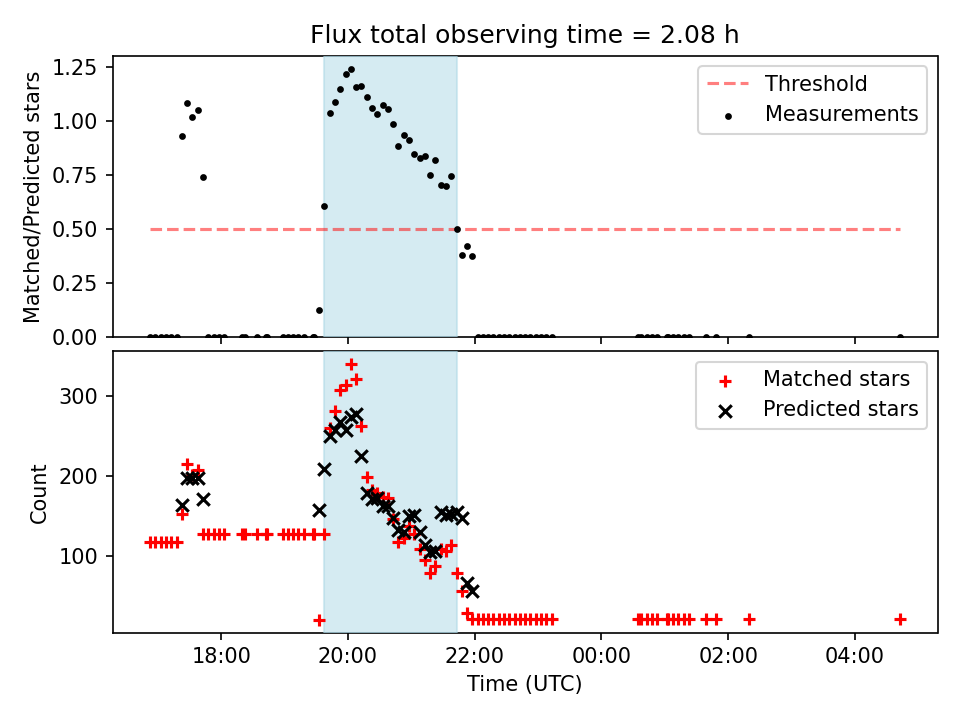 Flux total observing time = 2.08 h

Matched/Predicted stars

1.25
1.00
0.75
0.50
0.25
0.00

Threshold
Measurements

Count

300
200
100

Matched stars
Predicted stars

18:00
20:00
22:00
00:00
02:00
04:00

Time (UTC)